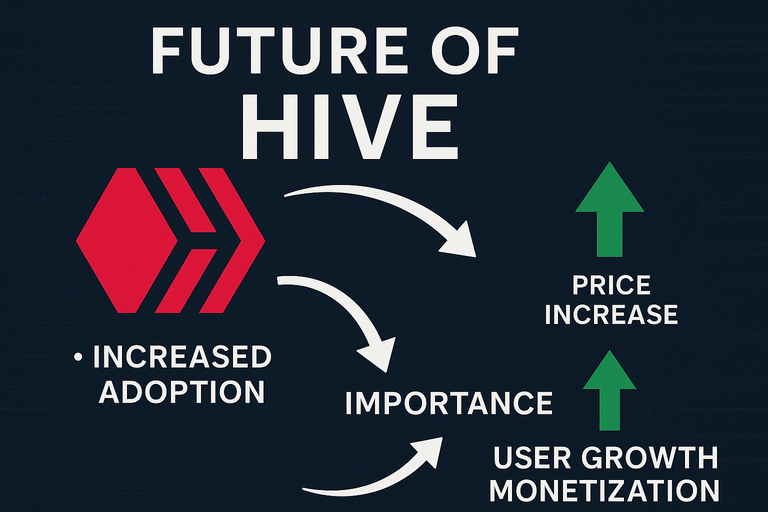 FUTURE OF HIVE

• INCREASED ADOPTION

IMPORTANCE

PRICE INCREASE

USER GROWTH MONETIZATION